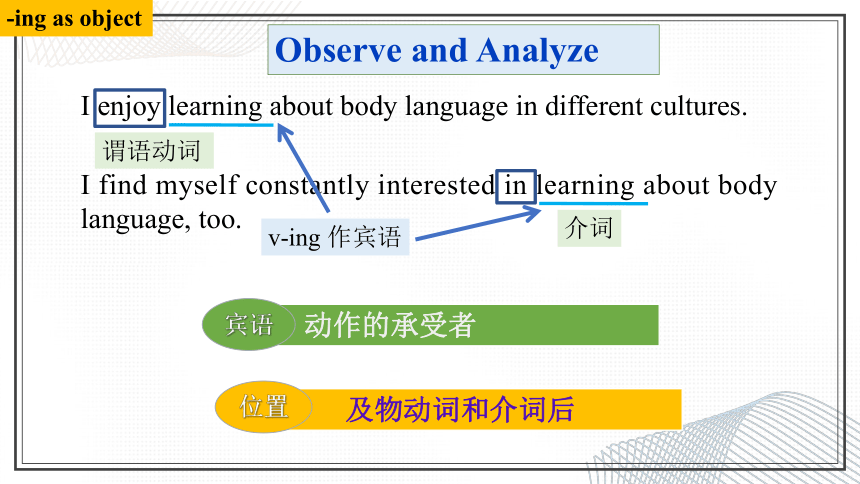 -ing as object

Observe and Analyze

I enjoy learning about body language in different cultures.

谓语动词

I find myself constantly interested in learning about body language, too.

v-ing 作宾语

介词

宾语 动作的承受者

位置 及物动词和介词后